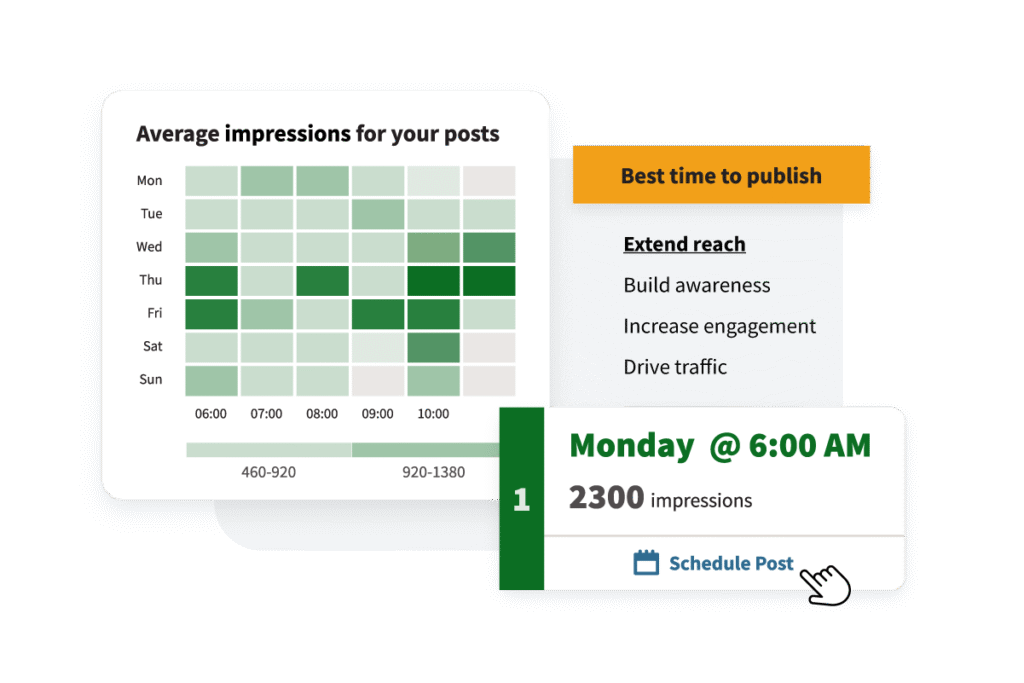 Average impressions for your posts

Mon
Tue
Wed
Thu
Fri
Sat
Sun

06:00
07:00
08:00
09:00
10:00

460-920
920-1380

Best time to publish

Extend reach
Build awareness
Increase engagement
Drive traffic

1

Monday @ 6:00 AM
2300 impressions

Schedule Post